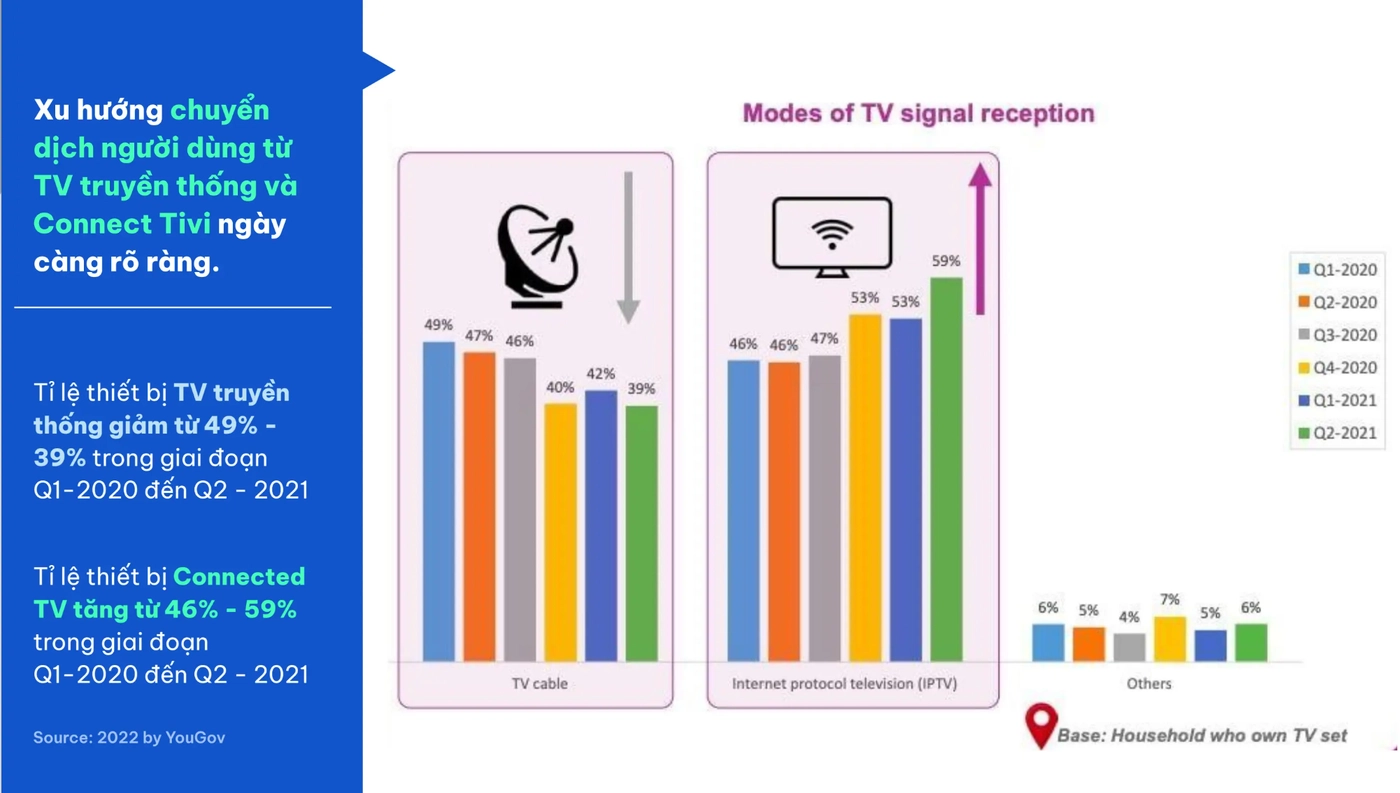 Xu hướng chuyển dịch người dùng từ TV truyền thống và Connect Tivi ngày càng rõ ràng.

Tỉ lệ thiết bị TV truyền thống giảm từ 49% - 39% trong giai đoạn Q1-2020 đến Q2 - 2021

Tỉ lệ thiết bị Connected TV tăng từ 46% - 59% trong giai đoạn Q1-2020 đến Q2 - 2021

Source: 2022 by YouGov

Modes of TV signal reception

49% 47% 46% 40% 42% 39%

TV cable

46% 46% 47% 53% 53% 59%

Internet protocol television (IPTV)

6% 5% 4% 7% 5% 6%

Others

Q1-2020
Q2-2020
Q3-2020
Q4-2020
Q1-2021
Q2-2021

Base: Household who own TV set